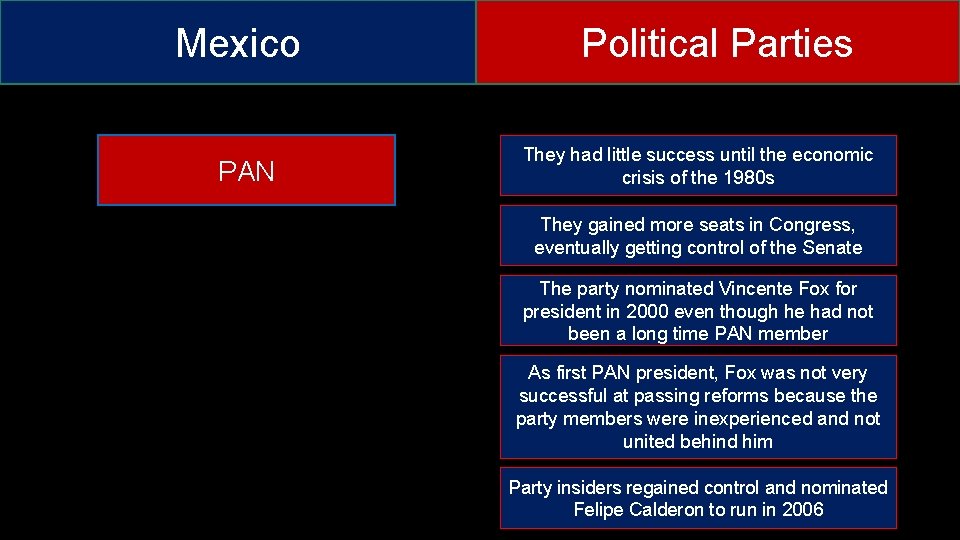 Mexico

Political Parties

PAN

They had little success until the economic crisis of the 1980s

They gained more seats in Congress, eventually getting control of the Senate

The party nominated Vincente Fox for president in 2000 even though he had not been a long time PAN member

As first PAN president, Fox was not very successful at passing reforms because the party members were inexperienced and not united behind him

Party insiders regained control and nominated Felipe Calderon to run in 2006